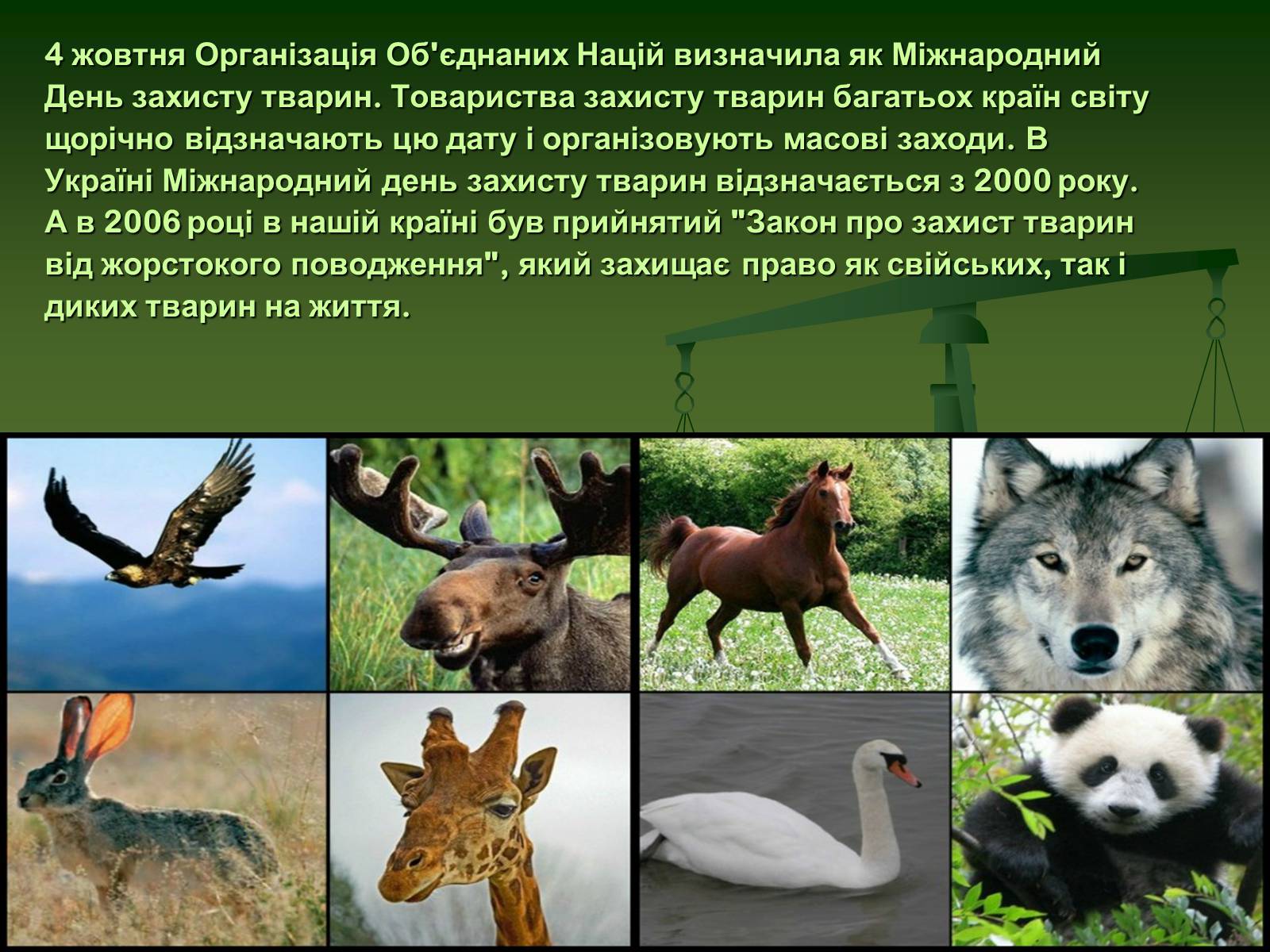 4 жовтня Організація Об'єднаних Націй визначила як Міжнародний День захисту тварин. Товариства захисту тварин багатьох країн світу щорічно відзначають цю дату і організовують масові заходи. В Україні Міжнародний день захисту тварин відзначається з 2000 року. А в 2006 році в нашій країні був прийнятий "Закон про захист тварин від жорстокого поводження", який захищає право як свійських, так і диких тварин на життя.